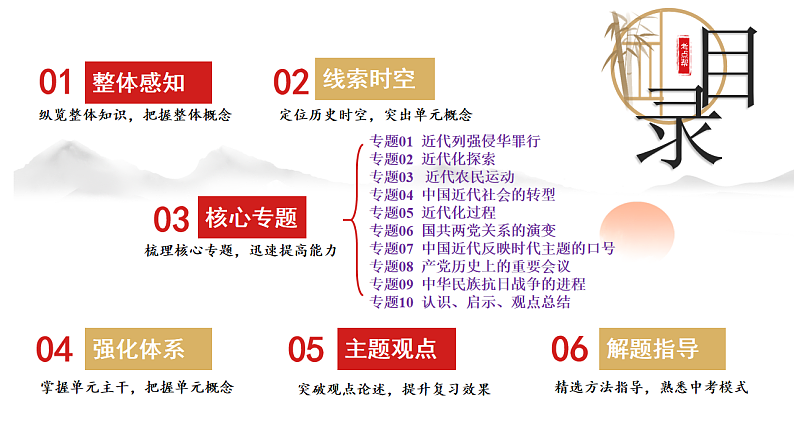 01 整体感知
纵览整体知识，把握整体概念

02 线索时空
定位历史时空，突出单元概念

考点帮
目录

03 核心专题
梳理核心专题，迅速提高能力

专题01 近代列强侵华罪行
专题02 近代化探索
专题03 近代农民运动
专题04 中国近代社会的转型
专题05 近代化过程
专题06 国共两党关系的演变
专题07 中国近代反映时代主题的口号
专题08 产党历史上的重要会议
专题09 中华民族抗日战争的进程
专题10 认识、启示、观点总结

04 强化体系
掌握单元主干，把握单元概念

05 主题观点
突破观点论述，提升复习效果

06 解题指导
精选方法指导，熟悉中考模式